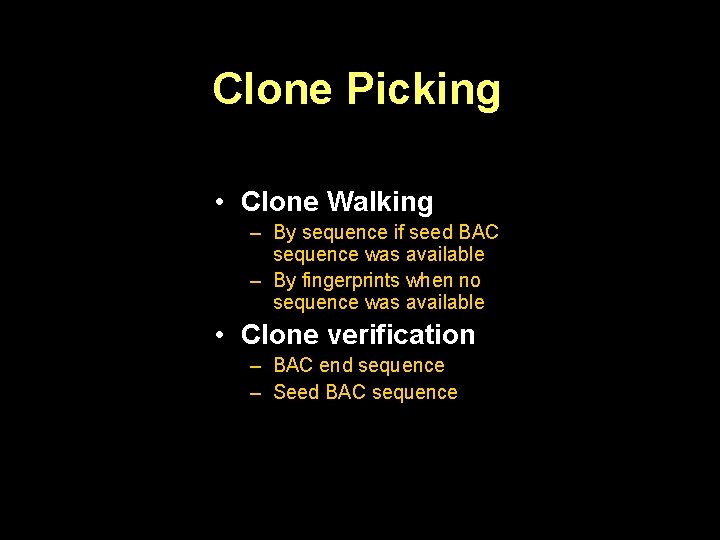 Clone Picking

• Clone Walking
  – By sequence if seed BAC sequence was available
  – By fingerprints when no sequence was available
• Clone verification
  – BAC end sequence
  – Seed BAC sequence